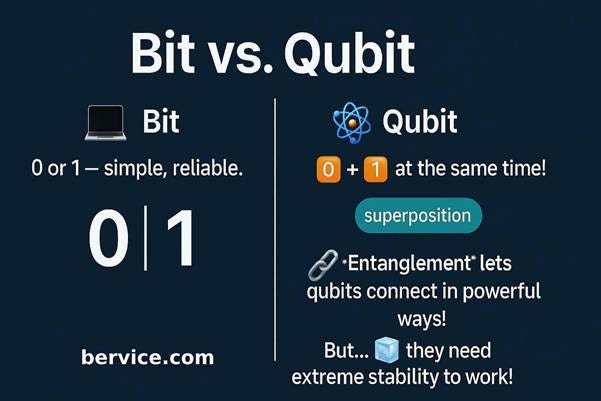 Bit vs. Qubit

Bit

0 or 1 — simple, reliable.

0 | 1

bervice.com

Qubit

0 + 1 at the same time!

superposition

"Entanglement" lets qubits connect in powerful ways!

But... they need extreme stability to work!